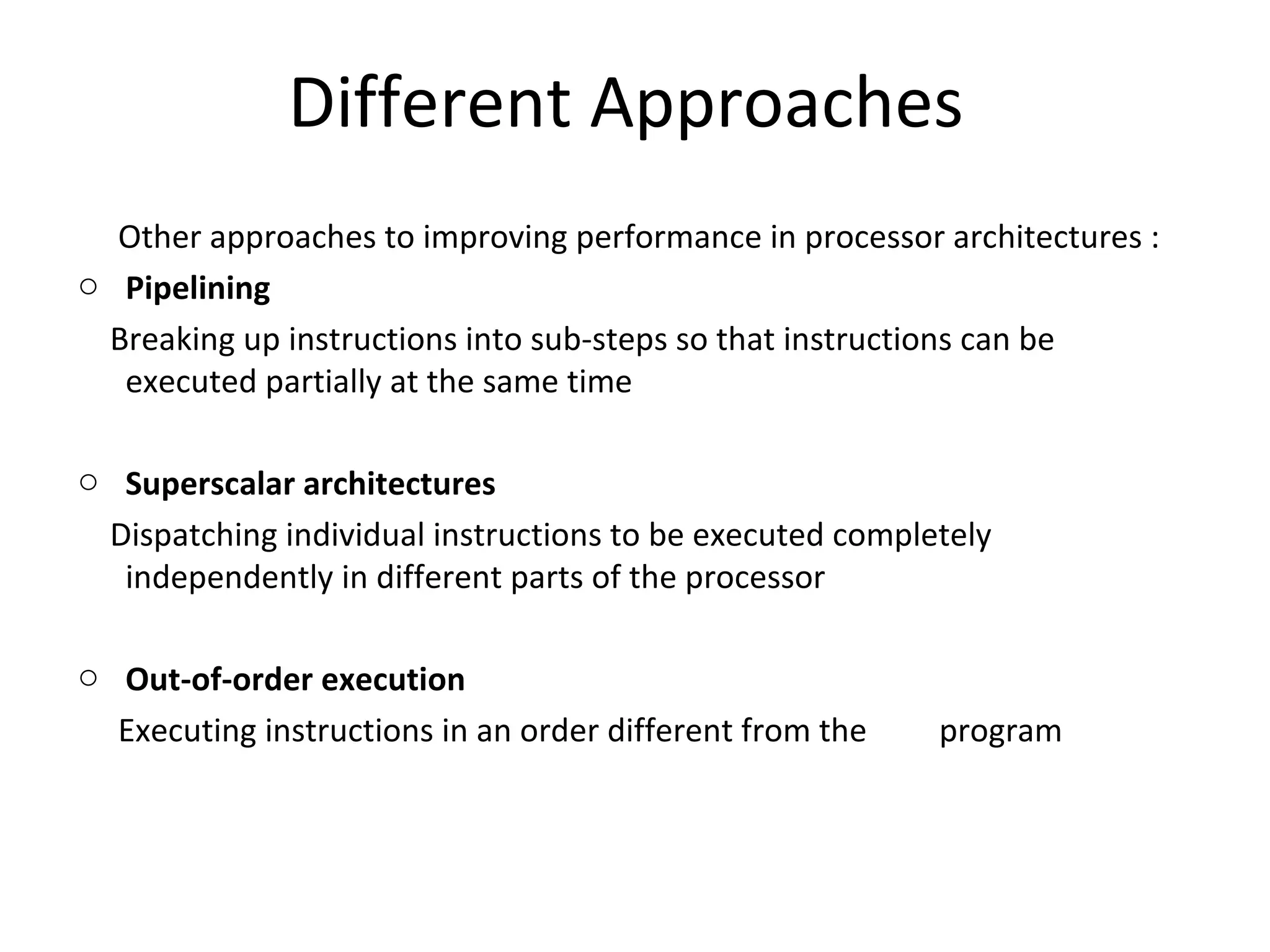 Different Approaches

Other approaches to improving performance in processor architectures :

○ Pipelining

Breaking up instructions into sub-steps so that instructions can be executed partially at the same time

○ Superscalar architectures

Dispatching individual instructions to be executed completely independently in different parts of the processor

○ Out-of-order execution

Executing instructions in an order different from the program